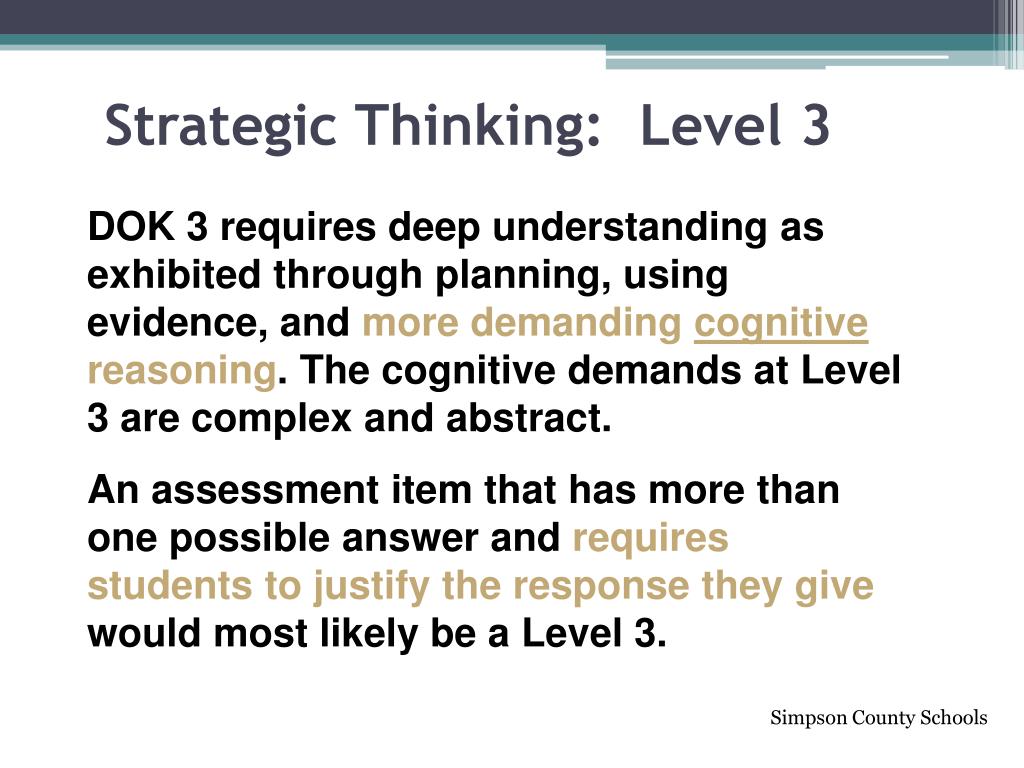 Strategic Thinking:  Level 3

DOK 3 requires deep understanding as exhibited through planning, using evidence, and more demanding cognitive reasoning. The cognitive demands at Level 3 are complex and abstract.

An assessment item that has more than one possible answer and requires students to justify the response they give would most likely be a Level 3.

Simpson County Schools